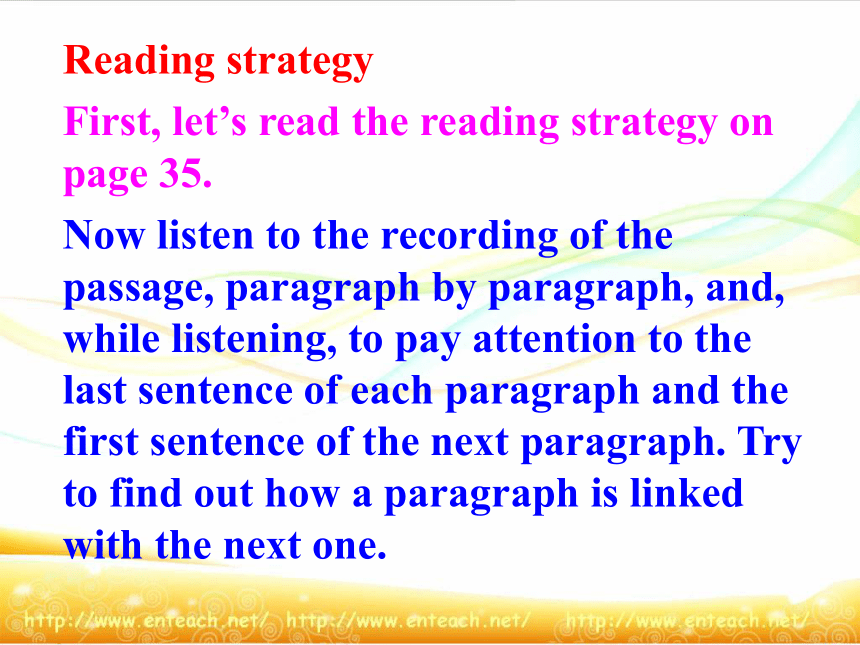 Reading strategy

First, let’s read the reading strategy on page 35.

Now listen to the recording of the passage, paragraph by paragraph, and, while listening, to pay attention to the last sentence of each paragraph and the first sentence of the next paragraph. Try to find out how a paragraph is linked with the next one.

http://www.enteach.net/ http://www.enteach.net/ http://www.enteach.net/